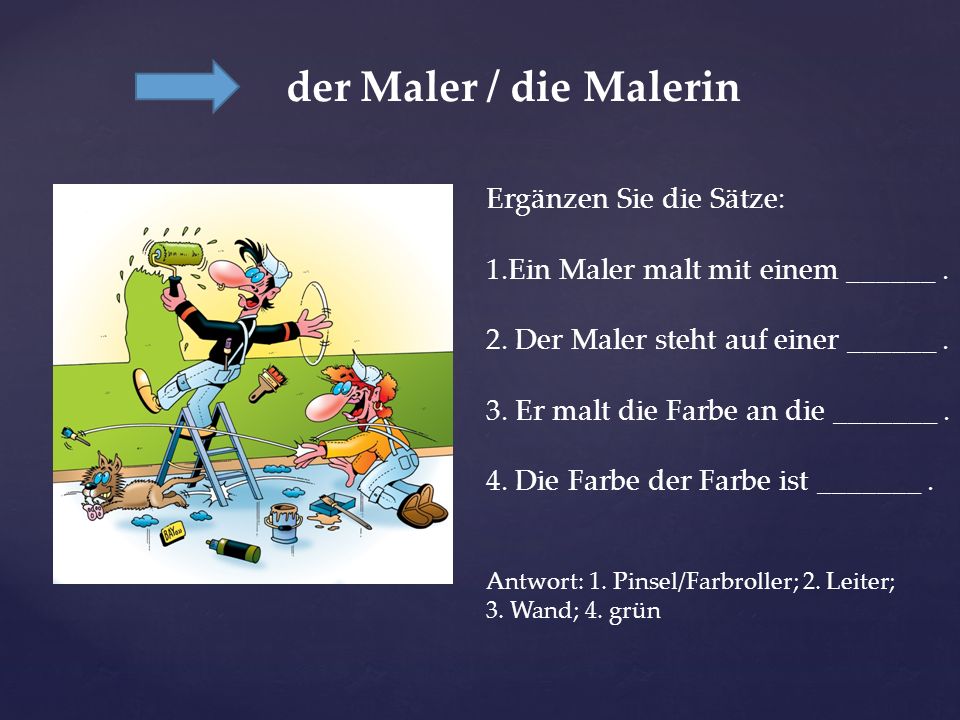 der Maler / die Malerin

Ergänzen Sie die Sätze:

1.Ein Maler malt mit einem ______ .

2. Der Maler steht auf einer ______ .

3. Er malt die Farbe an die _______ .

4. Die Farbe der Farbe ist _______ .

Antwort: 1. Pinsel/Farbroller; 2. Leiter; 3. Wand; 4. grün